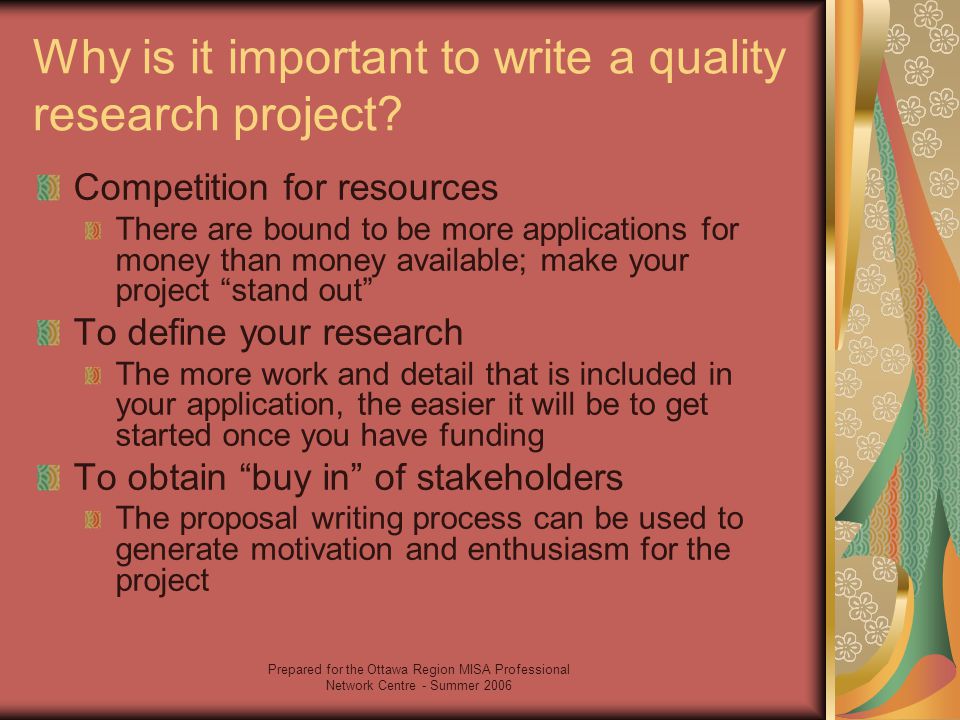 Why is it important to write a quality research project?

Competition for resources

There are bound to be more applications for money than money available; make your project “stand out”

To define your research

The more work and detail that is included in your application, the easier it will be to get started once you have funding

To obtain “buy in” of stakeholders

The proposal writing process can be used to generate motivation and enthusiasm for the project

Prepared for the Ottawa Region MISA Professional Network Centre - Summer 2006